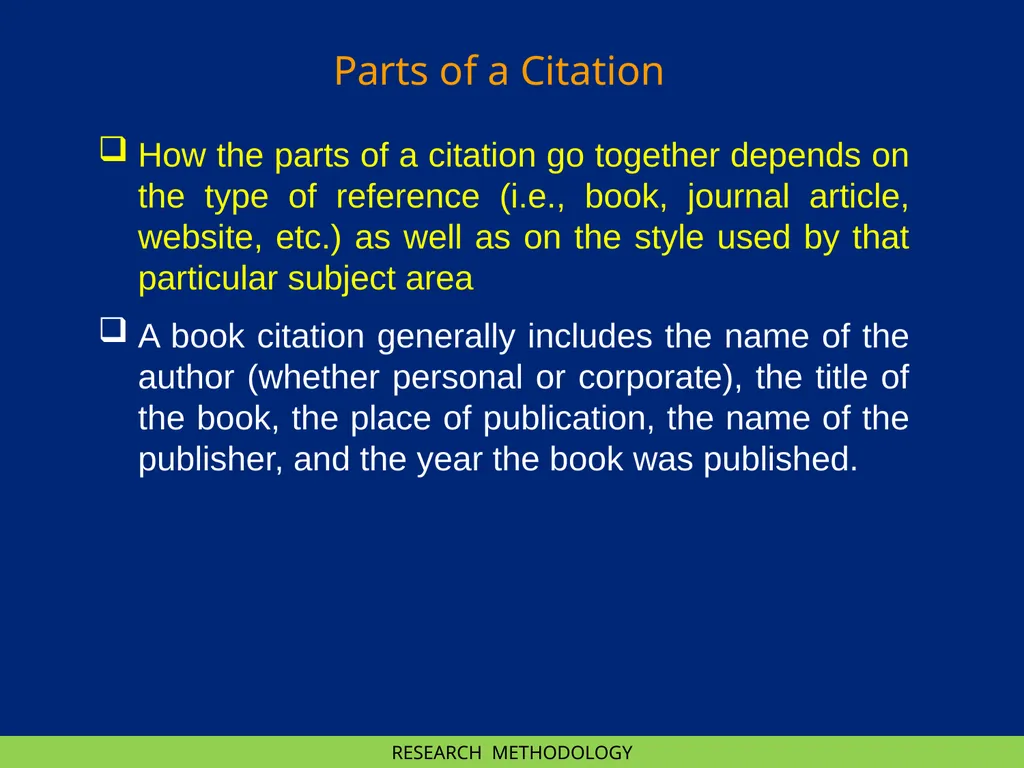 Parts of a Citation

❑ How the parts of a citation go together depends on the type of reference (i.e., book, journal article, website, etc.) as well as on the style used by that particular subject area

❑ A book citation generally includes the name of the author (whether personal or corporate), the title of the book, the place of publication, the name of the publisher, and the year the book was published.

RESEARCH METHODOLOGY